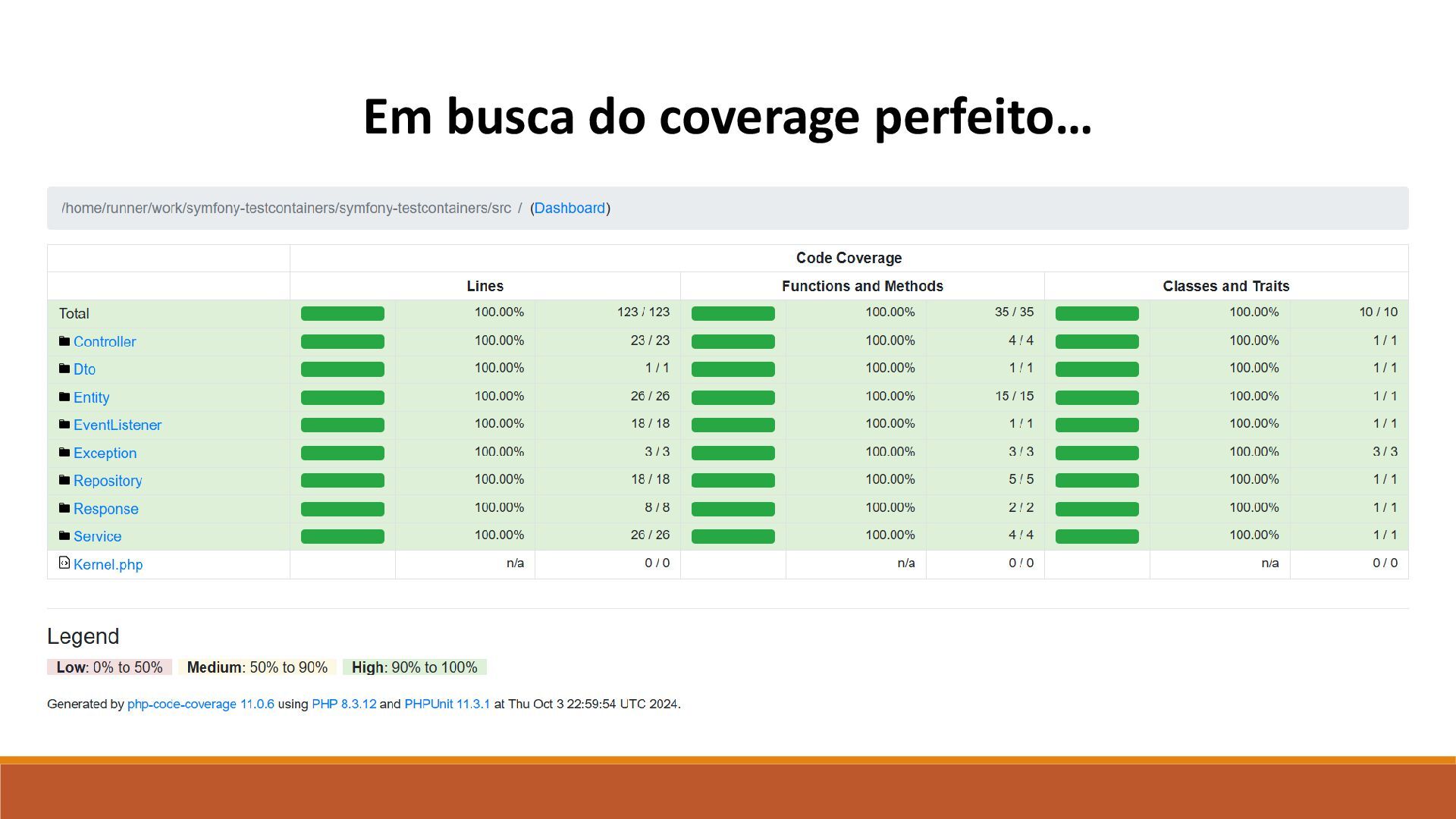 Em busca do coverage perfeito…

/home/runner/work/symfony-testcontainers/symfony-testcontainers/src / (Dashboard)

| | Code Coverage | | | | | | | | |
|---|---|---|---|---|---|---|---|---|---|
| | Lines | | | Functions and Methods | | | Classes and Traits | | |
| Total | | 100.00% | 123 / 123 | | 100.00% | 35 / 35 | | 100.00% | 10 / 10 |
| Controller | | 100.00% | 23 / 23 | | 100.00% | 4 / 4 | | 100.00% | 1 / 1 |
| Dto | | 100.00% | 1 / 1 | | 100.00% | 1 / 1 | | 100.00% | 1 / 1 |
| Entity | | 100.00% | 26 / 26 | | 100.00% | 15 / 15 | | 100.00% | 1 / 1 |
| EventListener | | 100.00% | 18 / 18 | | 100.00% | 1 / 1 | | 100.00% | 1 / 1 |
| Exception | | 100.00% | 3 / 3 | | 100.00% | 3 / 3 | | 100.00% | 3 / 3 |
| Repository | | 100.00% | 18 / 18 | | 100.00% | 5 / 5 | | 100.00% | 1 / 1 |
| Response | | 100.00% | 8 / 8 | | 100.00% | 2 / 2 | | 100.00% | 1 / 1 |
| Service | | 100.00% | 26 / 26 | | 100.00% | 4 / 4 | | 100.00% | 1 / 1 |
| Kernel.php | | n/a | 0 / 0 | | n/a | 0 / 0 | | n/a | 0 / 0 |

Legend

Low: 0% to 50% Medium: 50% to 90% High: 90% to 100%

Generated by php-code-coverage 11.0.6 using PHP 8.3.12 and PHPUnit 11.3.1 at Thu Oct 3 22:59:54 UTC 2024.